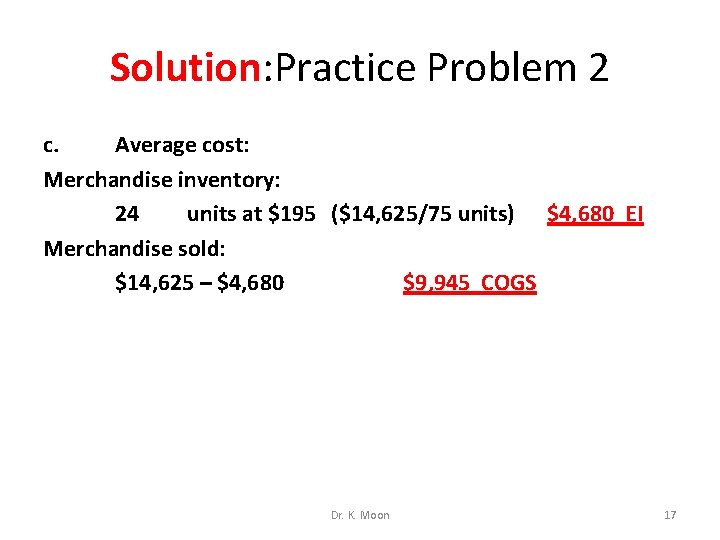 Solution:Practice Problem 2

c. Average cost:

Merchandise inventory:

24 units at \$195 (\$14,625/75 units) \$4,680 EI

Merchandise sold:

\$14,625 – \$4,680 \$9,945 COGS

Dr. K. Moon

17